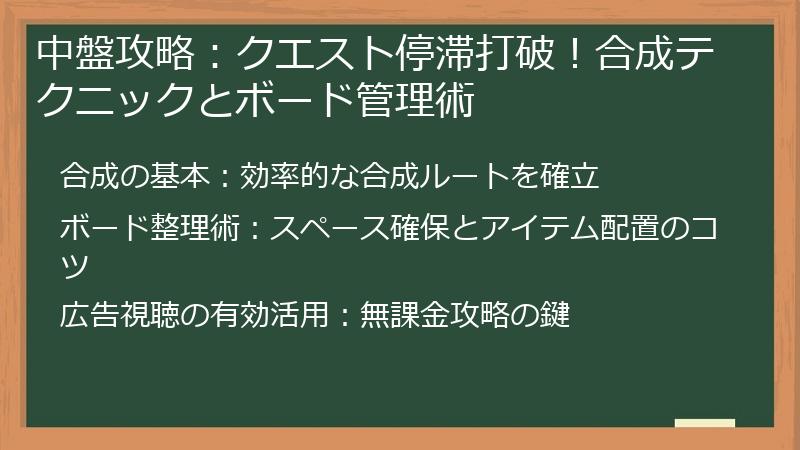 中盤攻略：クエスト停滞打破！合成テクニックとボード管理術

合成の基本：効率的な合成ルートを確立

ボード整理術：スペース確保とアイテム配置のコツ

広告視聴の有効活用：無課金攻略の鍵